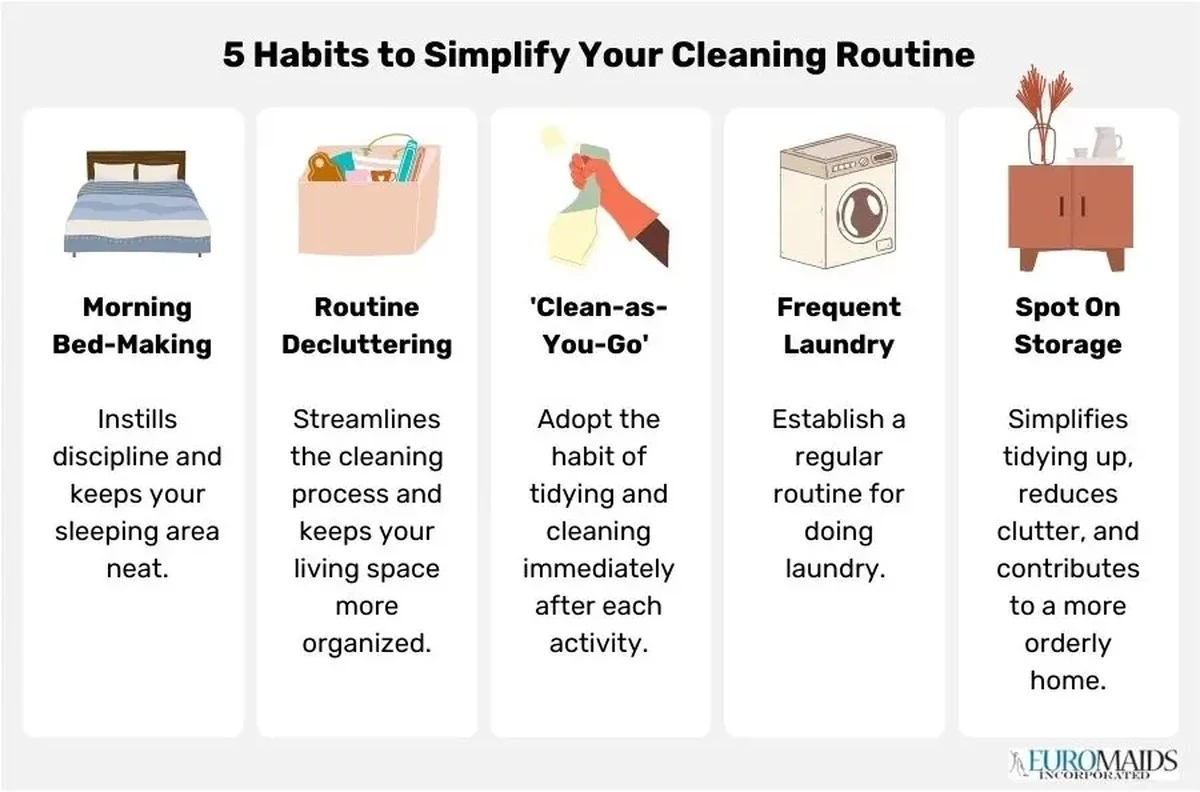 5 Habits to Simplify Your Cleaning Routine

Morning Bed-Making

Instills discipline and keeps your sleeping area neat.

Routine Decluttering

Streamlines the cleaning process and keeps your living space more organized.

'Clean-as-You-Go'

Adopt the habit of tidying and cleaning immediately after each activity.

Frequent Laundry

Establish a regular routine for doing laundry.

Spot On Storage

Simplifies tidying up, reduces clutter, and contributes to a more orderly home.

EUROMAIDS INCORPORATED